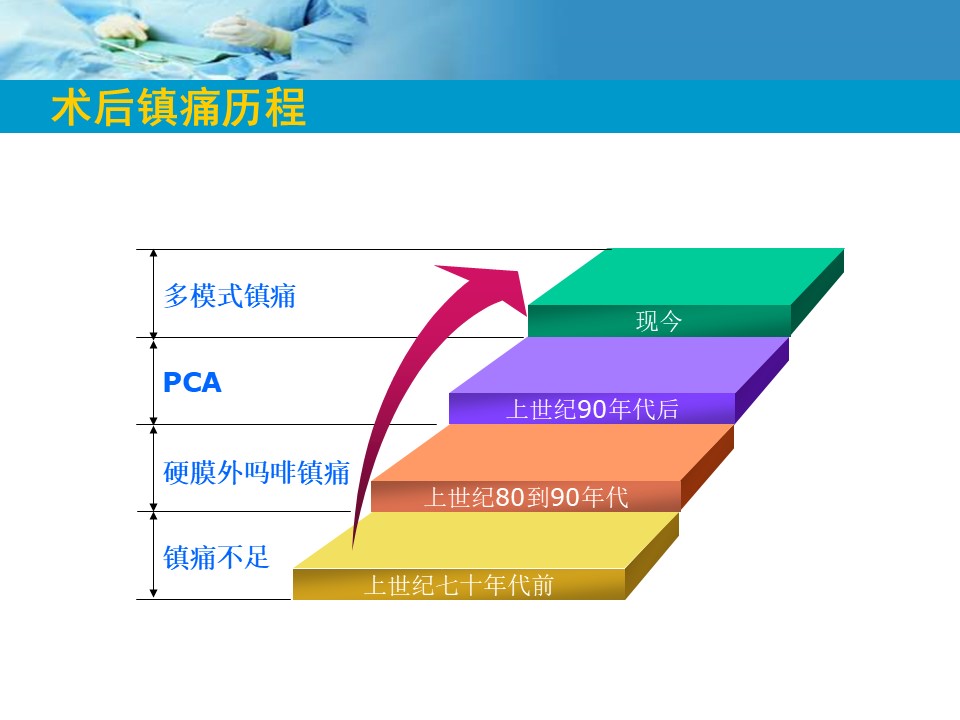 术后镇痛历程

多模式镇痛

PCA

硬膜外吗啡镇痛

镇痛不足

现今

上世纪90年代后

上世纪80到90年代

上世纪七十年代前